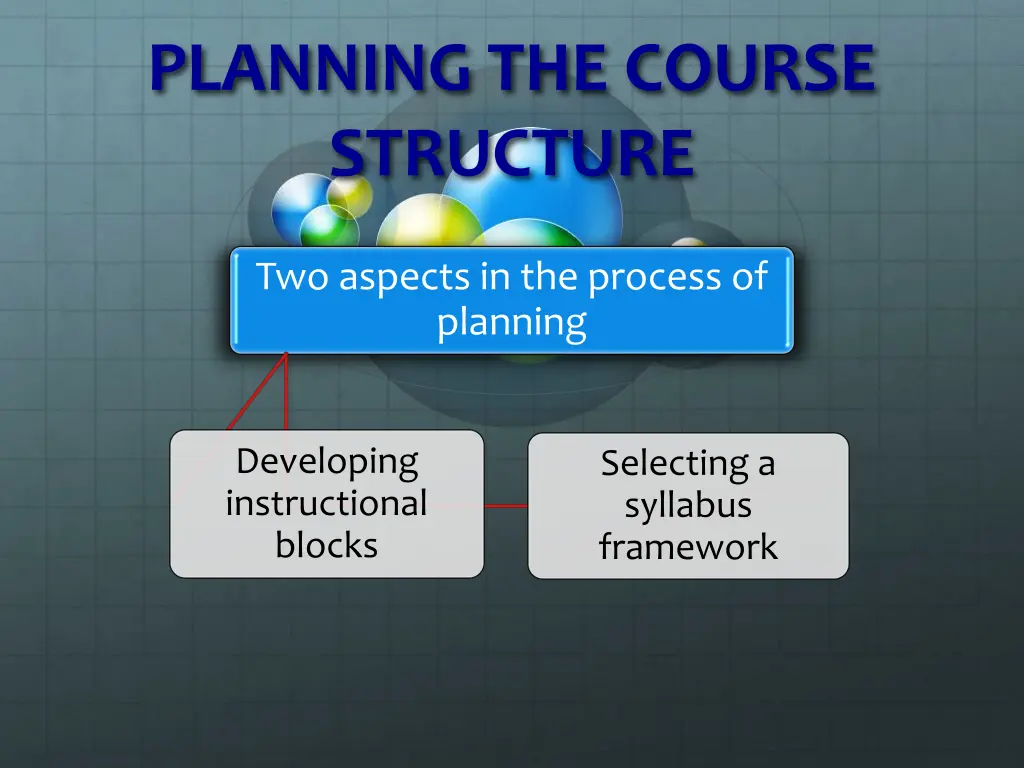 PLANNING THE COURSE STRUCTURE

Two aspects in the process of planning

Developing instructional blocks

Selecting a syllabus framework